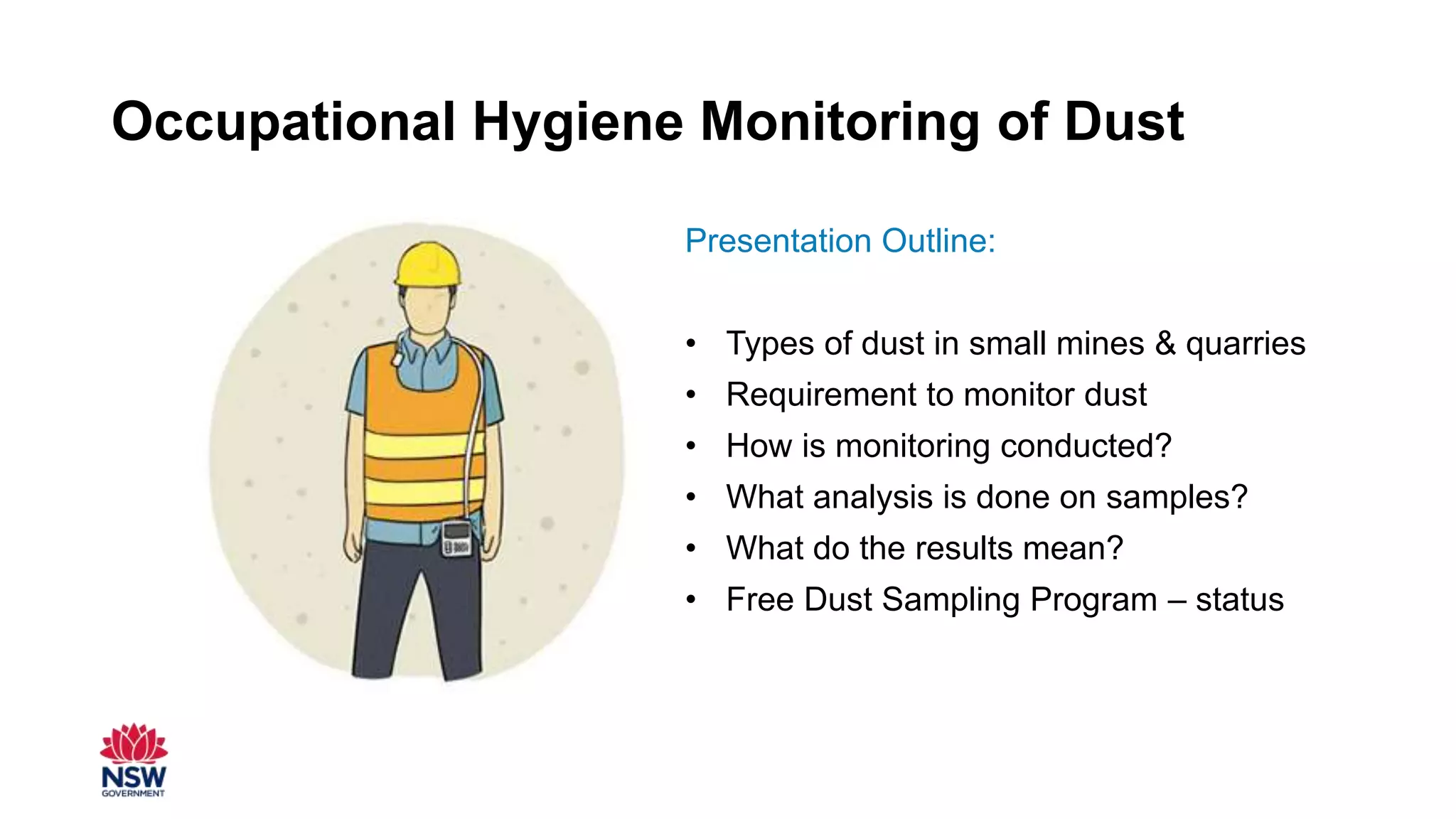 Occupational Hygiene Monitoring of Dust

Presentation Outline:

• Types of dust in small mines & quarries
• Requirement to monitor dust
• How is monitoring conducted?
• What analysis is done on samples?
• What do the results mean?
• Free Dust Sampling Program – status

NSW GOVERNMENT